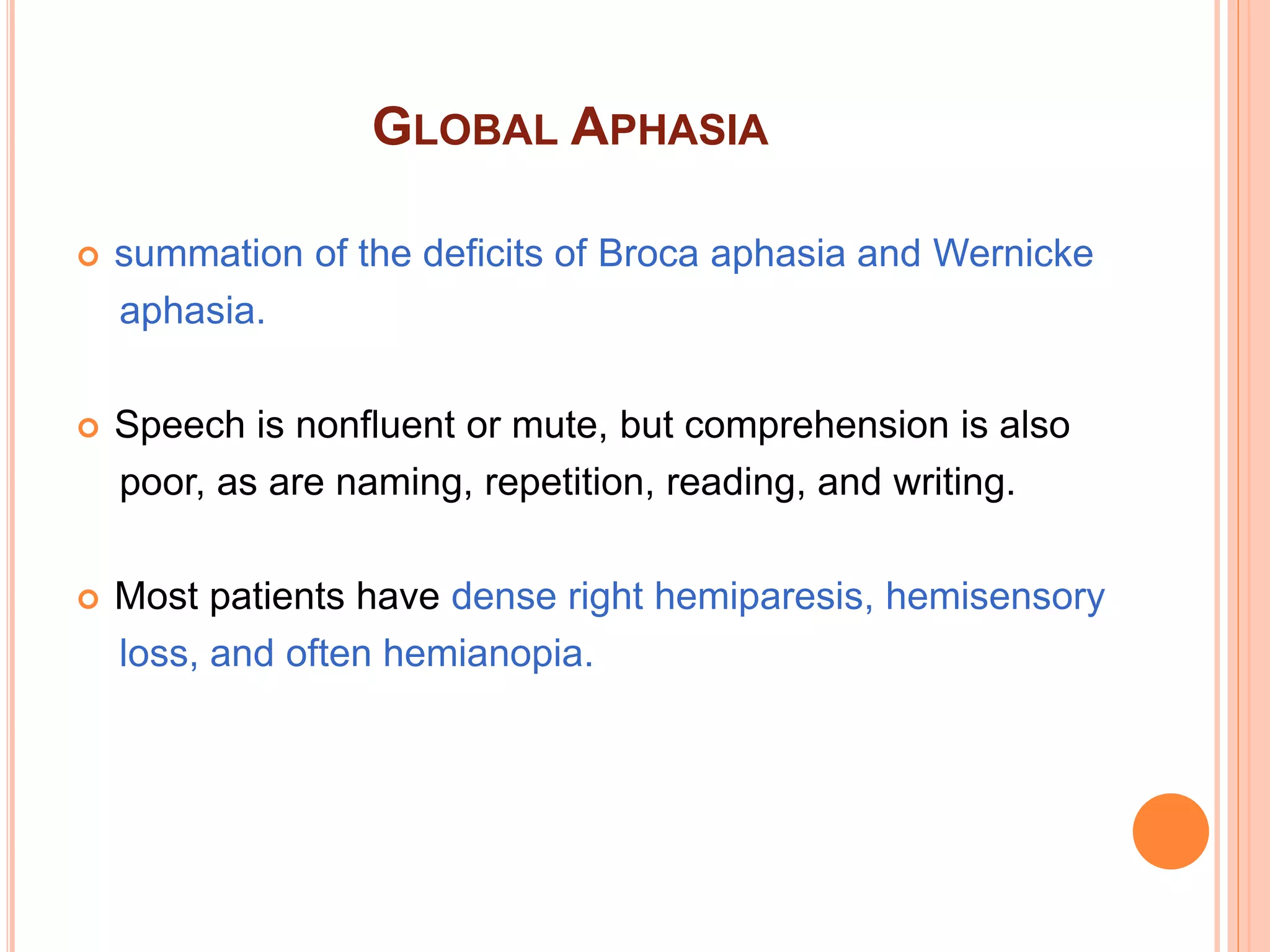 GLOBAL APHASIA

summation of the deficits of Broca aphasia and Wernicke aphasia.

Speech is nonfluent or mute, but comprehension is also poor, as are naming, repetition, reading, and writing.

Most patients have dense right hemiparesis, hemisensory loss, and often hemianopia.